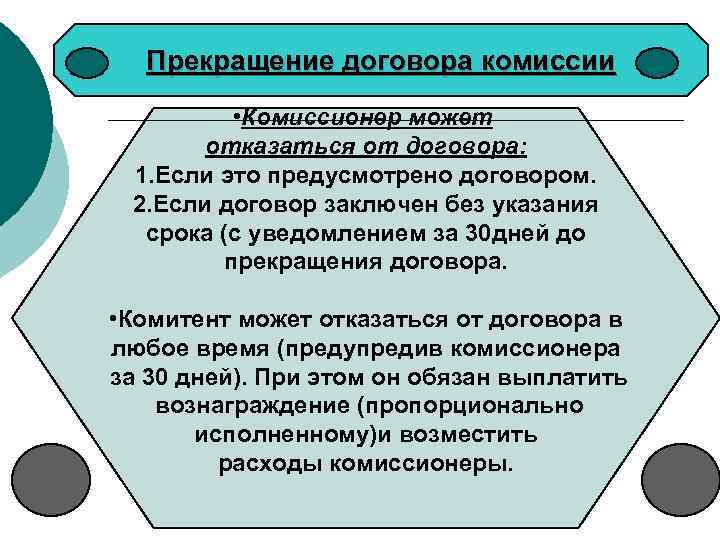 Прекращение договора комиссии

•Комиссионер может отказаться от договора:
1.Если это предусмотрено договором.
2.Если договор заключен без указания срока (с уведомлением за 30дней до прекращения договора.

•Комитент может отказаться от договора в любое время (предупредив комиссионера за 30 дней). При этом он обязан выплатить вознаграждение (пропорционально исполненному)и возместить расходы комиссионеры.